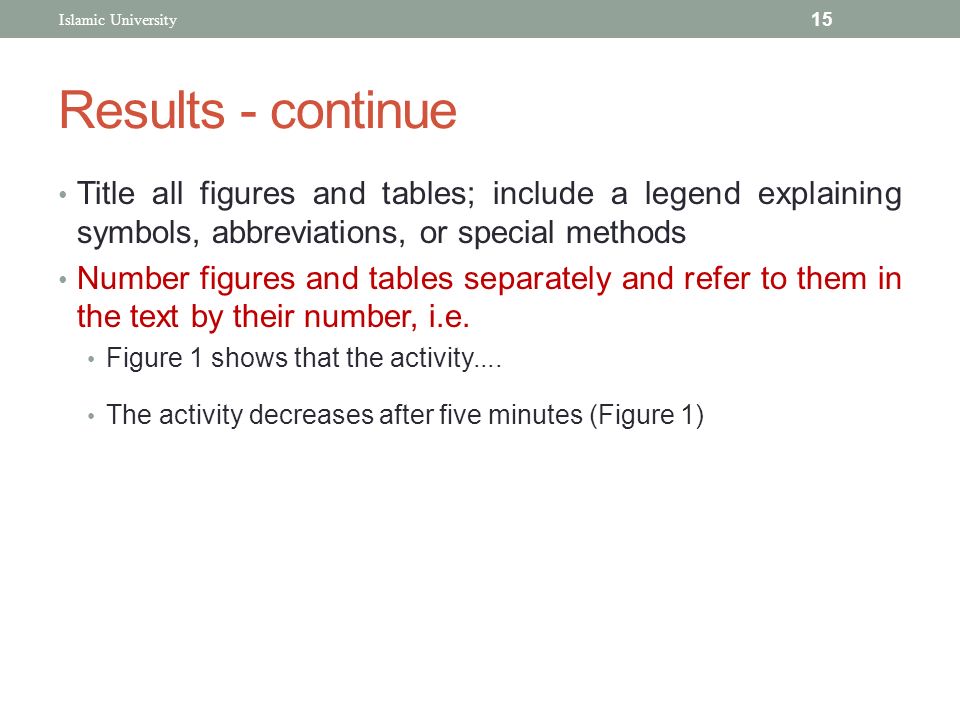 Islamic University

15

Results - continue

• Title all figures and tables; include a legend explaining symbols, abbreviations, or special methods

• Number figures and tables separately and refer to them in the text by their number, i.e.

• Figure 1 shows that the activity....

• The activity decreases after five minutes (Figure 1)